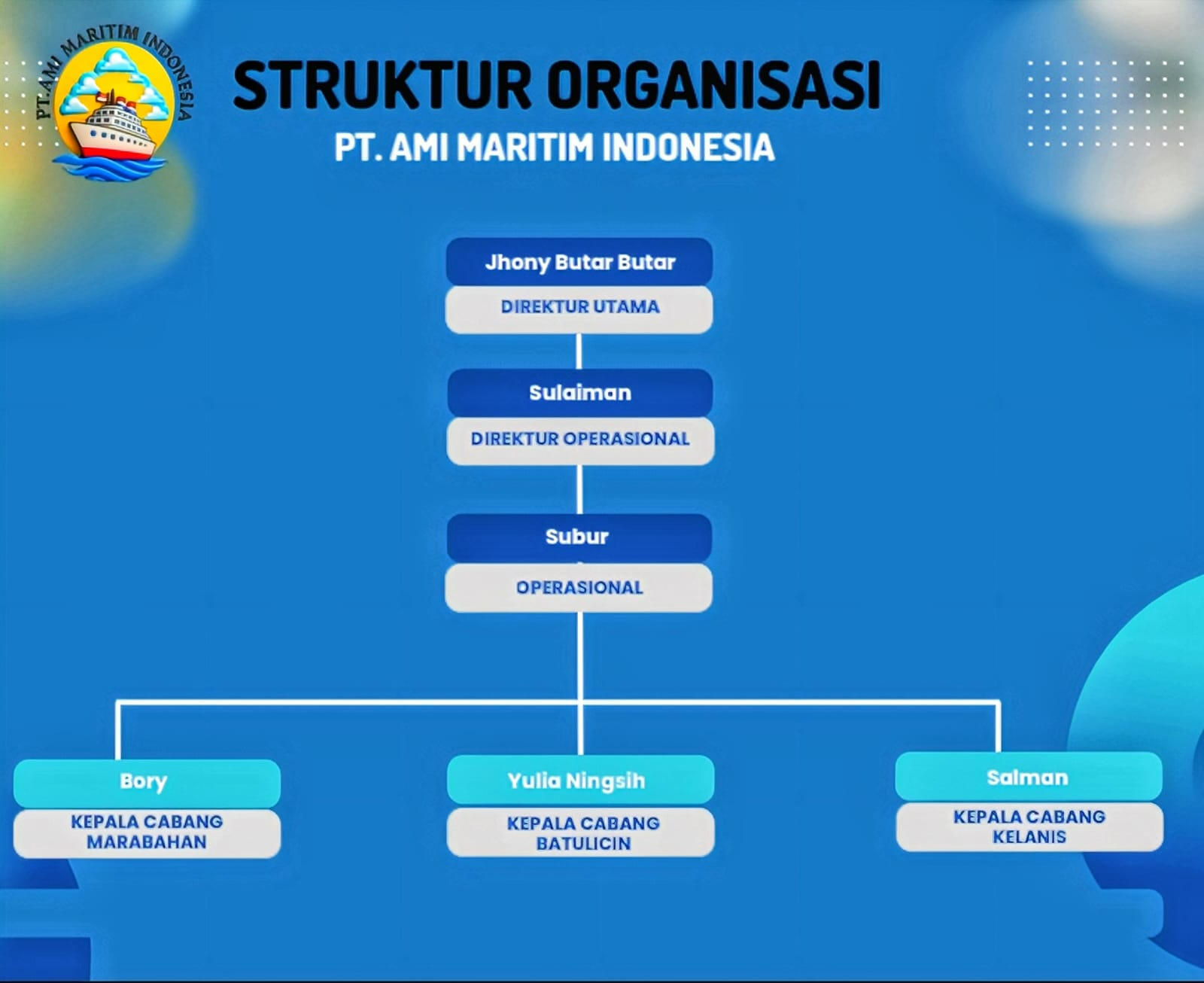 PT.AMI MARITIM INDONESIA

STRUKTUR ORGANISASI

PT. AMI MARITIM INDONESIA

Jhony Butar Butar

DIREKTUR UTAMA

Sulaiman

DIREKTUR OPERASIONAL

Subur

OPERASIONAL

Bory

KEPALA CABANG MARABAHAN

Yulia Ningsih

KEPALA CABANG BATULICIN

Salman

KEPALA CABANG KELANIS